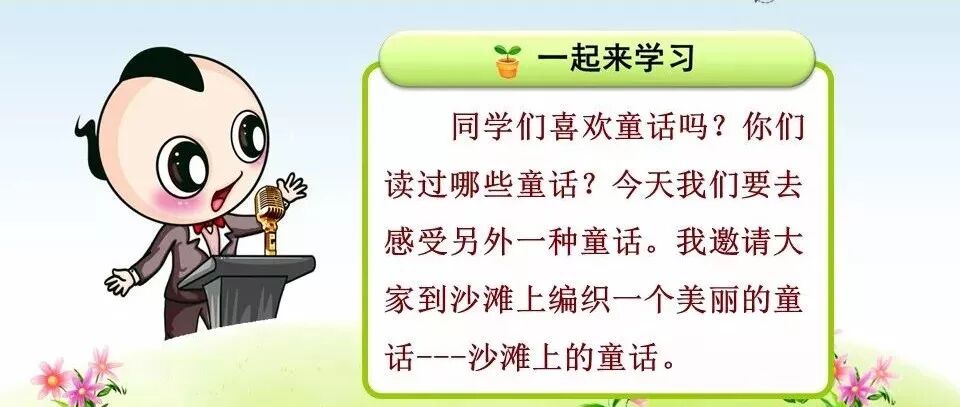 一起来学习

同学们喜欢童话吗？你们读过哪些童话？今天我们要去感受另外一种童话。我邀请大家到沙滩上编织一个美丽的童话---沙滩上的童话。